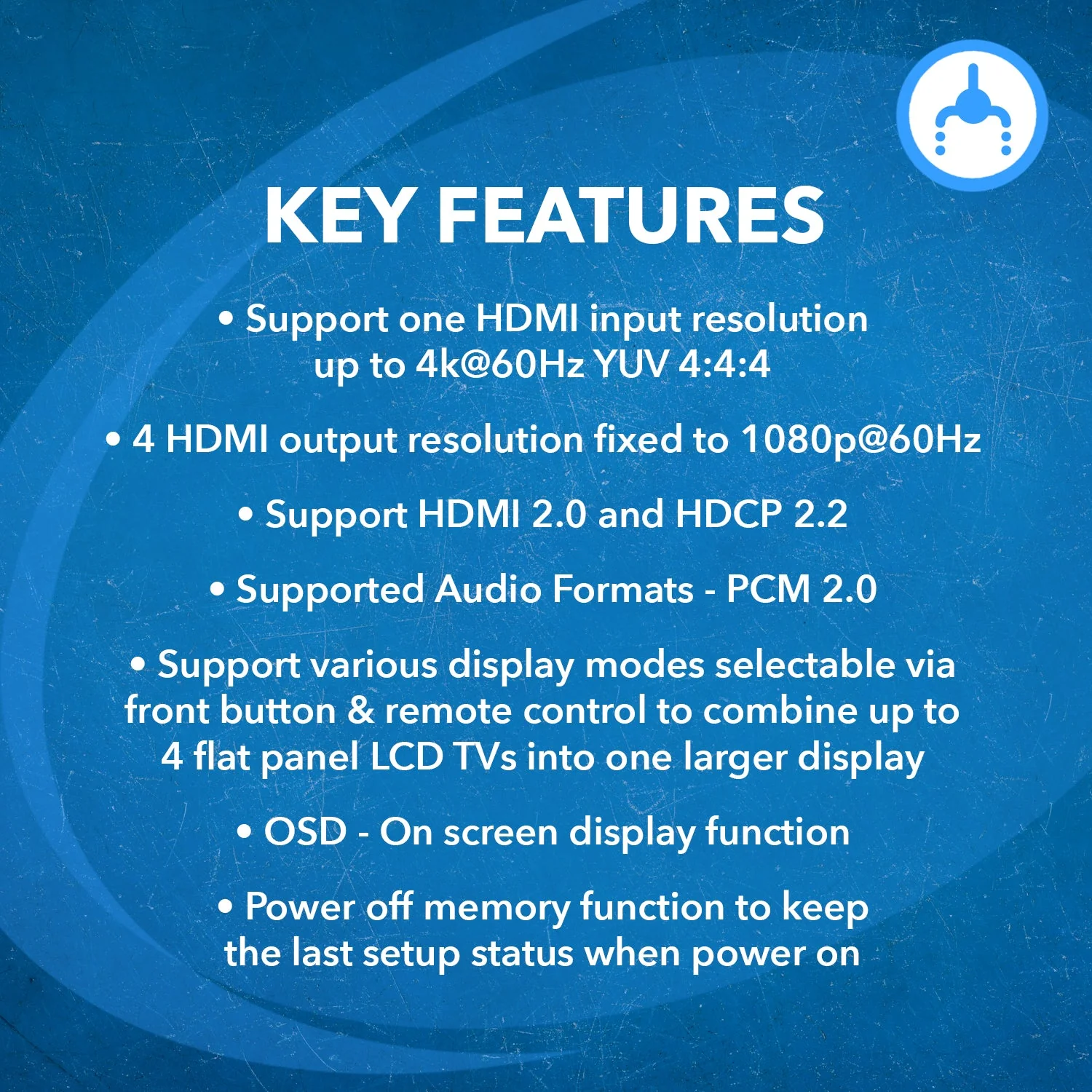 KEY FEATURES

• Support one HDMI input resolution up to 4k@60Hz YUV 4:4:4

• 4 HDMI output resolution fixed to 1080p@60Hz

• Support HDMI 2.0 and HDCP 2.2

• Supported Audio Formats - PCM 2.0

• Support various display modes selectable via front button & remote control to combine up to 4 flat panel LCD TVs into one larger display

• OSD - On screen display function

• Power off memory function to keep the last setup status when power on